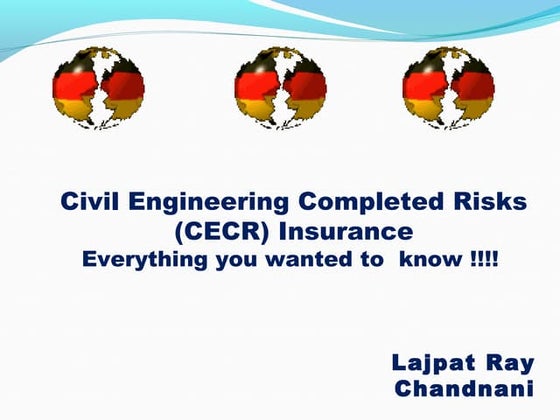 Civil Engineering Completed Risks (CECR) Insurance
Everything you wanted to know !!!!

Lajpat Ray Chandnani